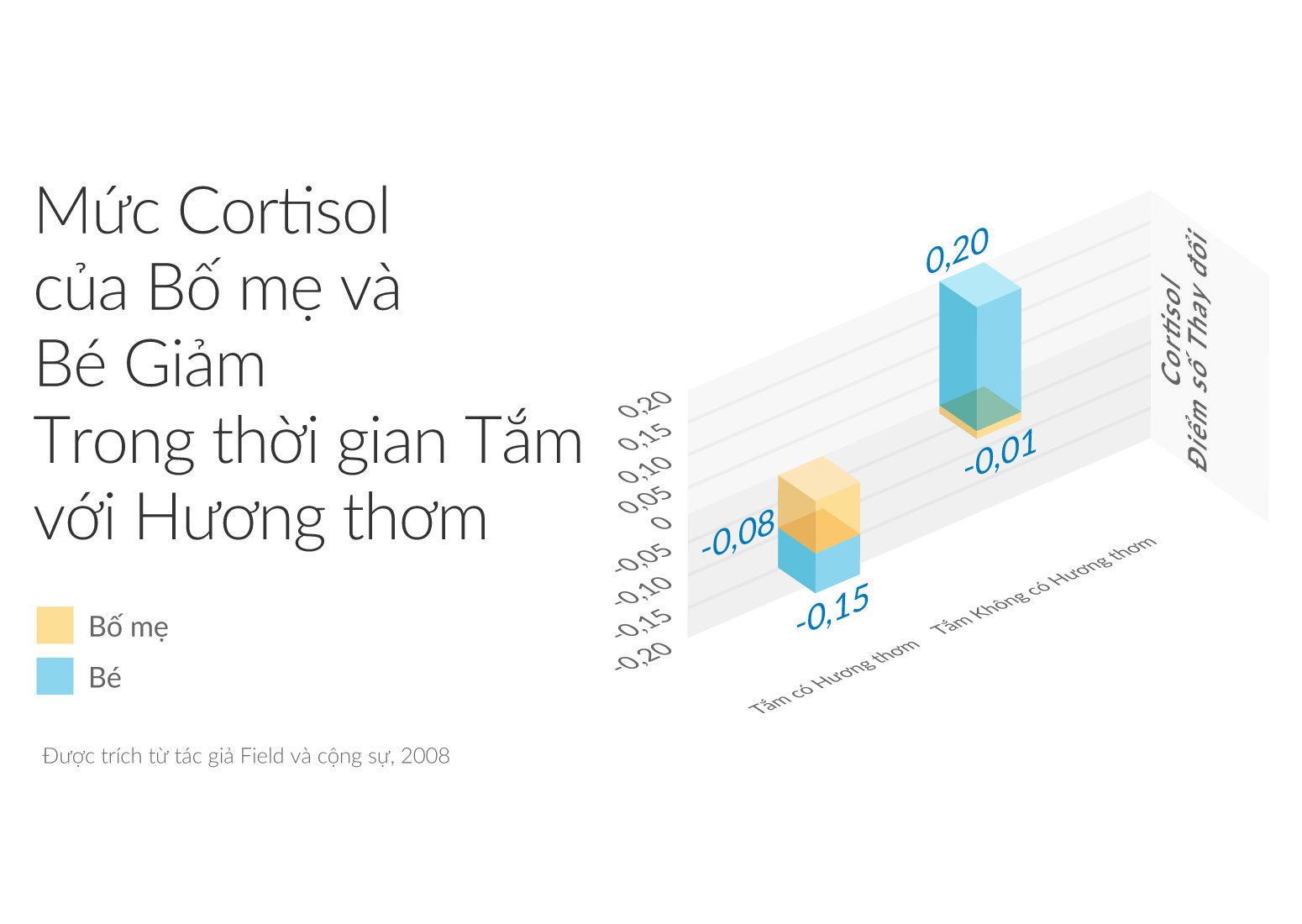 Mức Cortisol của Bố mẹ và Bé Giảm Trong thời gian Tắm với Hương thơm

Bố mẹ
Bé

Được trích từ tác giả Field và cộng sự, 2008

0,20
0,15
0,10
0,05
0
-0,05
-0,10
-0,15
-0,20

0,20
-0,01
-0,08
-0,15

Tắm có Hương thơm
Tắm Không có Hương thơm

Cortisol
Điểm số Thay đổi